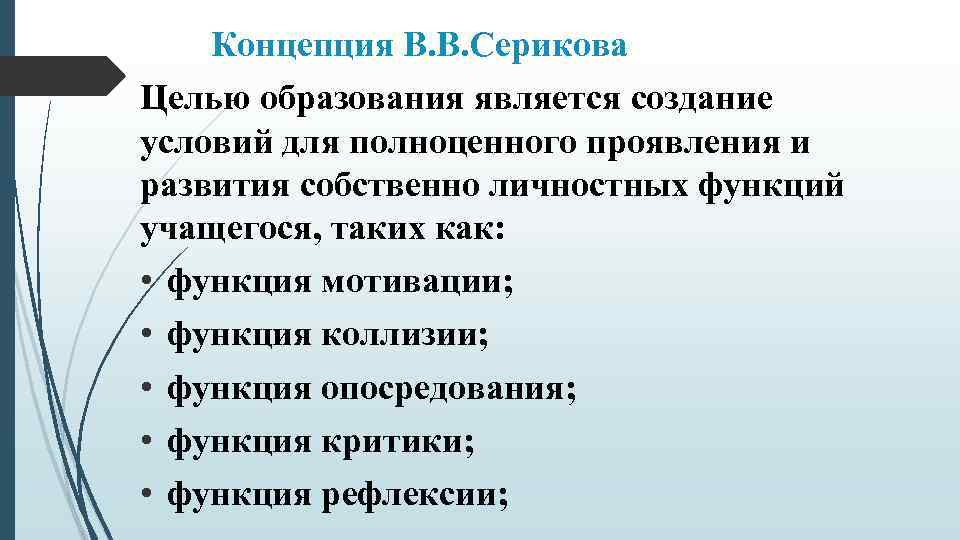 Концепция В.В.Серикова

Целью образования является создание условий для полноценного проявления и развития собственно личностных функций учащегося, таких как:
• функция мотивации;
• функция коллизии;
• функция опосредования;
• функция критики;
• функция рефлексии;